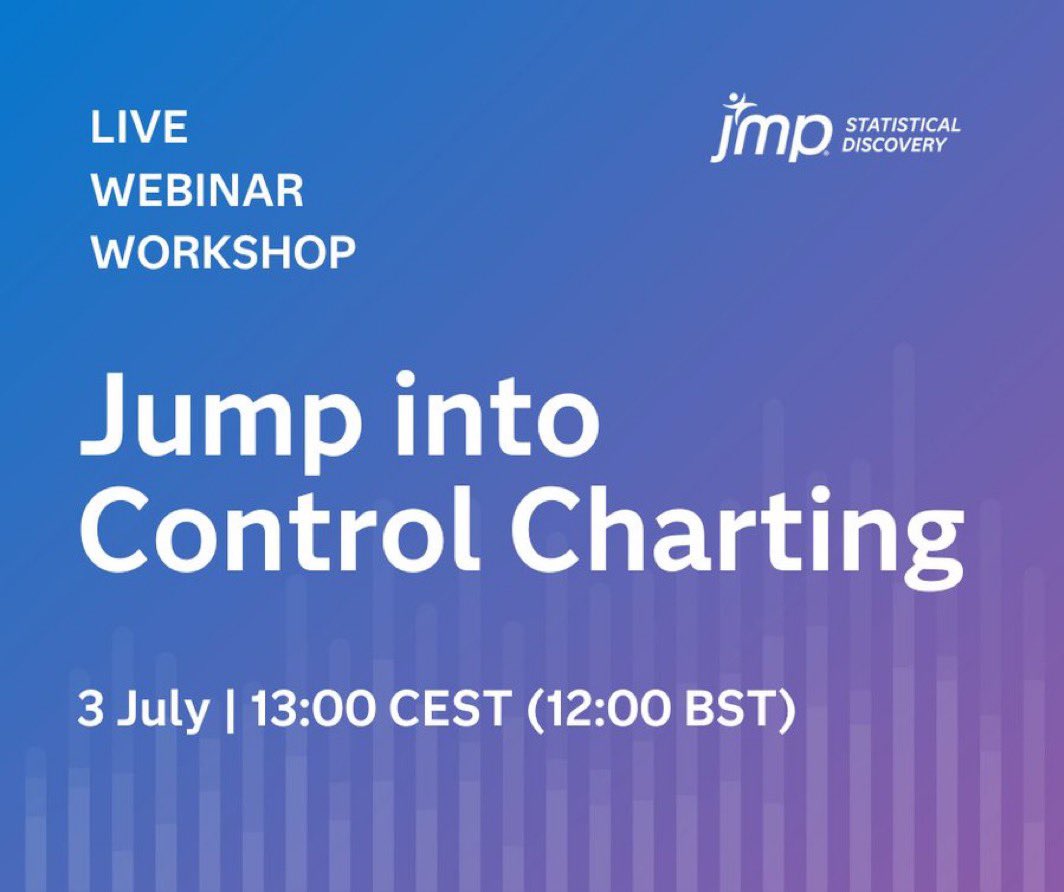 LIVE
WEBINAR
WORKSHOP

jmp STATISTICAL DISCOVERY

Jump into Control Charting

3 July | 13:00 CEST (12:00 BST)